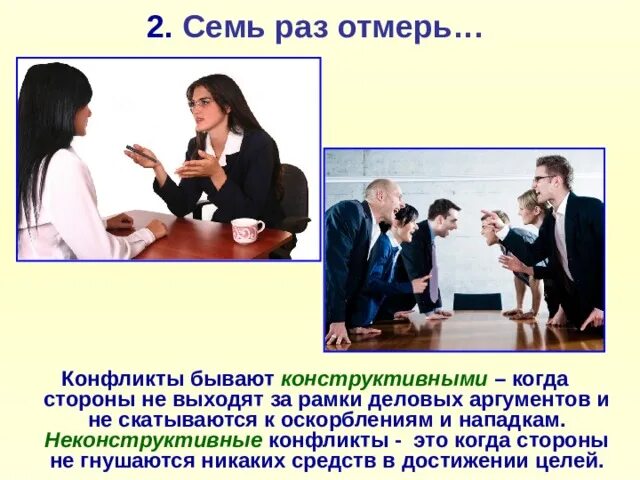 2. Семь раз отмерь…

Конфликты бывают конструктивными – когда стороны не выходят за рамки деловых аргументов и не скатываются к оскорблениям и нападкам. Неконструктивные конфликты - это когда стороны не гнушаются никаких средств в достижении целей.